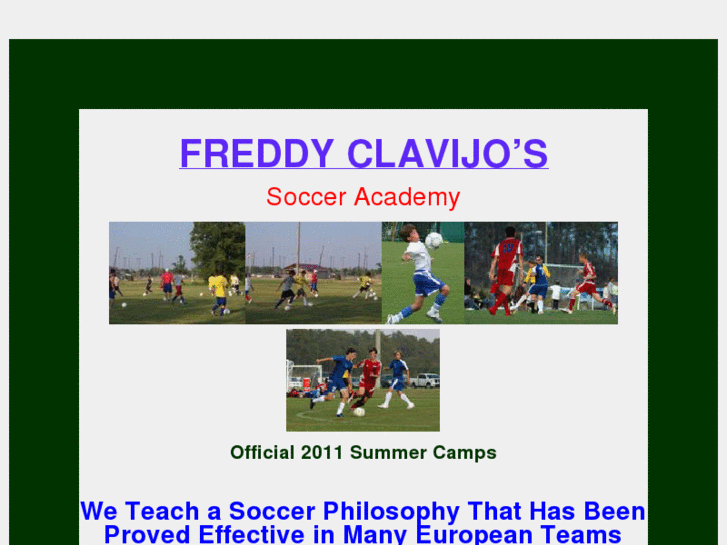 FREDDY CLAVIJO'S

Soccer Academy

Official 2011 Summer Camps

We Teach a Soccer Philosophy That Has Been Proved Effective in Many European Teams